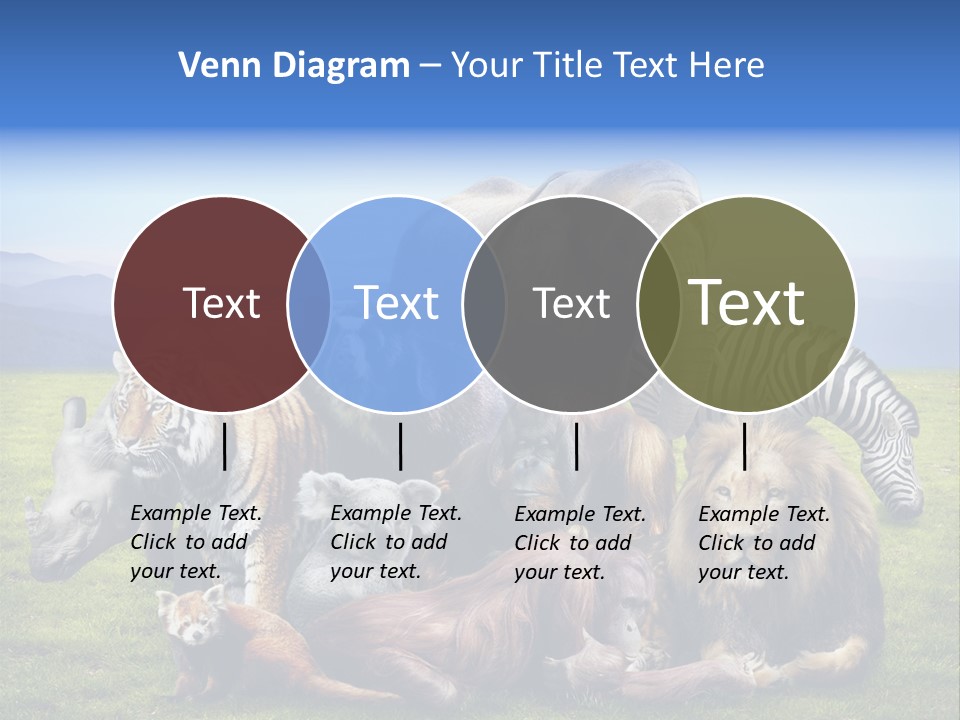 Venn Diagram – Your Title Text Here

Text

Text

Text

Text

Example Text. Click to add your text.

Example Text. Click to add your text.

Example Text. Click to add your text.

Example Text. Click to add your text.